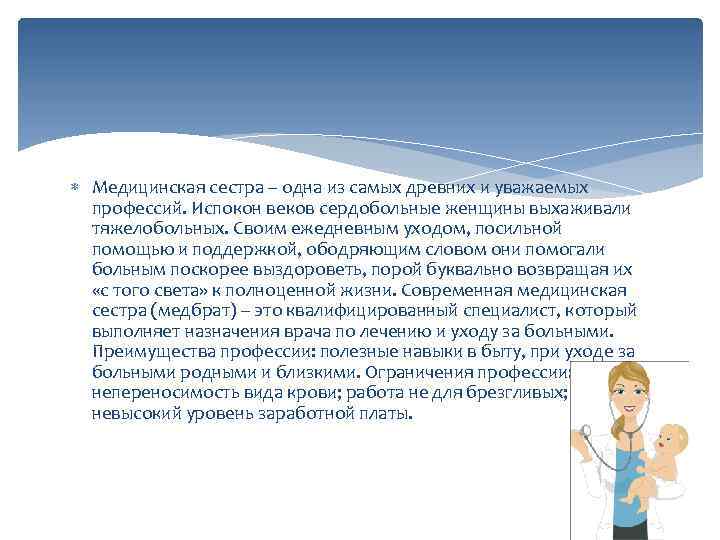 Медицинская сестра – одна из самых древних и уважаемых профессий. Испокон веков сердобольные женщины выхаживали тяжелобольных. Своим ежедневным уходом, посильной помощью и поддержкой, ободряющим словом они помогали больным поскорее выздороветь, порой буквально возвращая их «с того света» к полноценной жизни. Современная медицинская сестра (медбрат) – это квалифицированный специалист, который выполняет назначения врача по лечению и уходу за больными. Преимущества профессии: полезные навыки в быту, при уходе за больными родными и близкими. Ограничения профессии: непереносимость вида крови; работа не для брезгливых; невысокий уровень заработной платы.